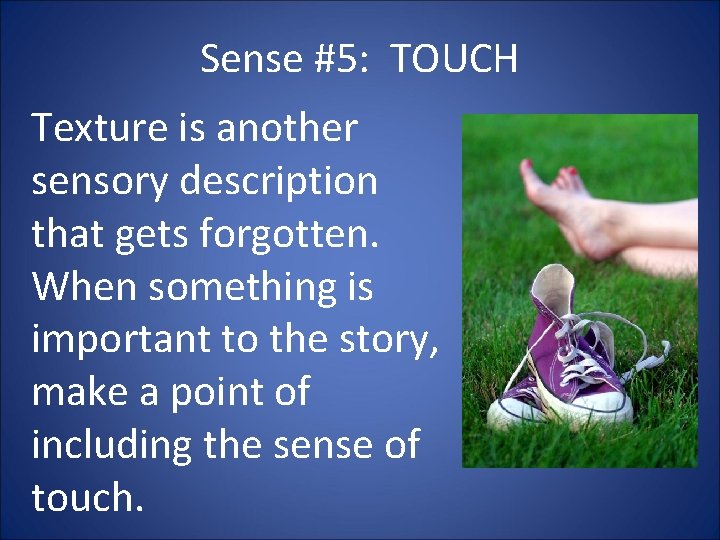 Sense #5: TOUCH

Texture is another sensory description that gets forgotten. When something is important to the story, make a point of including the sense of touch.